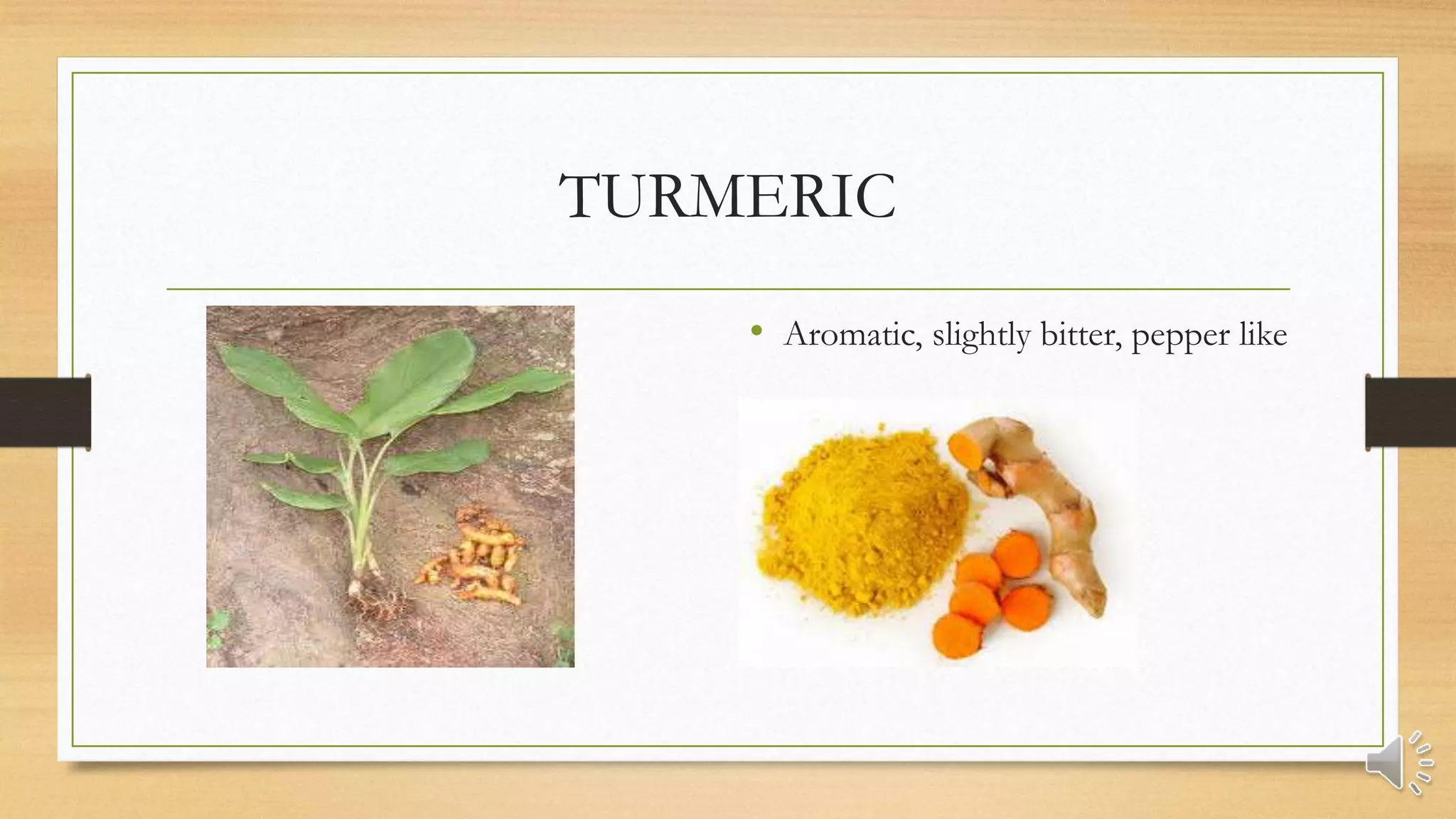 TURMERIC

• Aromatic, slightly bitter, pepper like